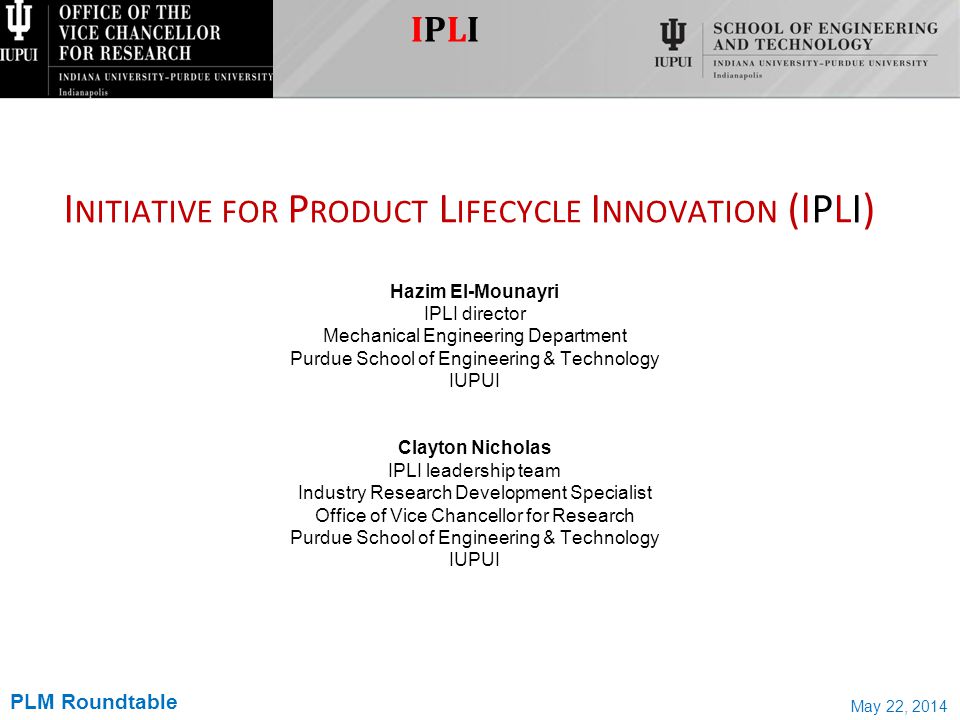 IUPUI
OFFICE OF THE VICE CHANCELLOR FOR RESEARCH
INDIANA UNIVERSITY–PURDUE UNIVERSITY
Indianapolis

IPLI

IUPUI
SCHOOL OF ENGINEERING AND TECHNOLOGY
INDIANA UNIVERSITY–PURDUE UNIVERSITY
Indianapolis

INITIATIVE FOR PRODUCT LIFECYCLE INNOVATION (IPLI)

Hazim El-Mounayri
IPLI director
Mechanical Engineering Department
Purdue School of Engineering & Technology
IUPUI

Clayton Nicholas
IPLI leadership team
Industry Research Development Specialist
Office of Vice Chancellor for Research
Purdue School of Engineering & Technology
IUPUI

PLM Roundtable

May 22, 2014